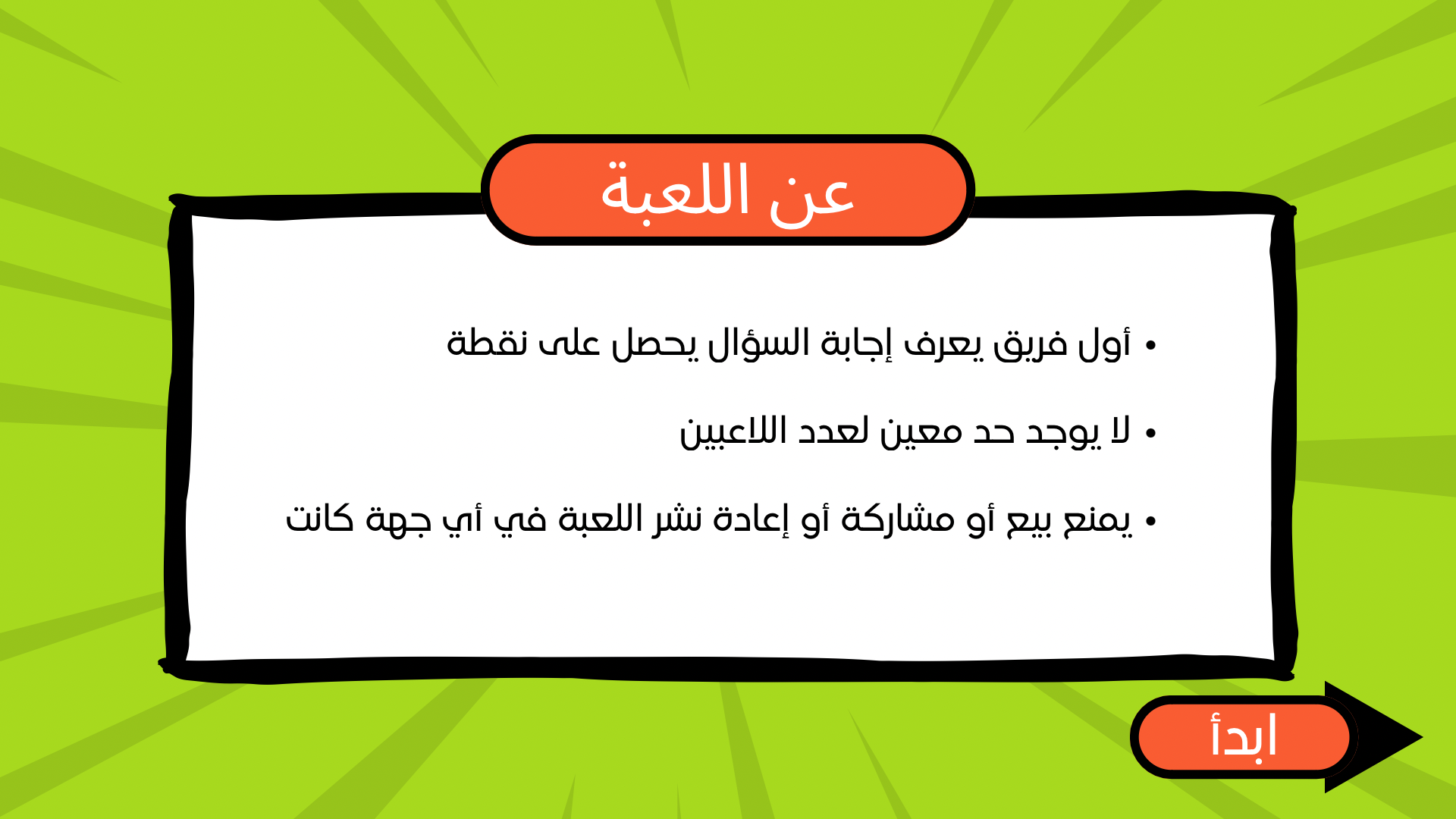 عن اللعبة

• أول فريق يعرف إجابة السؤال يحصل على نقطة

• لا يوجد حد معين لعدد اللاعبين

• يمنع بيع أو مشاركة أو إعادة نشر اللعبة في أي جهة كانت

ابدأ